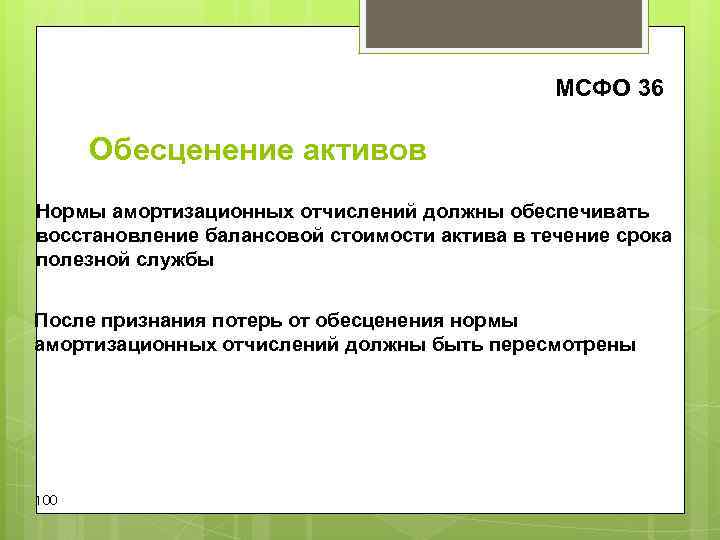 МСФО 36

Обесценение активов

Нормы амортизационных отчислений должны обеспечивать восстановление балансовой стоимости актива в течение срока полезной службы

После признания потерь от обесценения нормы амортизационных отчислений должны быть пересмотрены

100